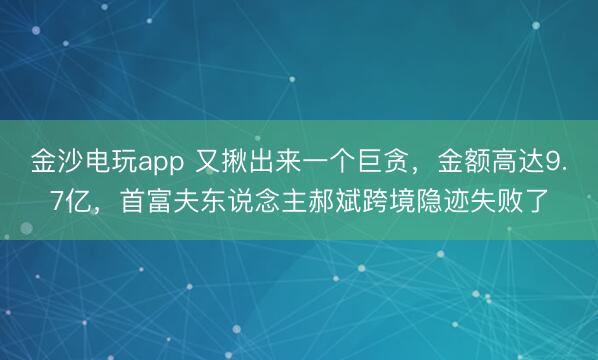 金沙电玩app 又揪出来一个巨贪，金额高达9.7亿，首富夫东说念主郝斌跨境隐迹失败了